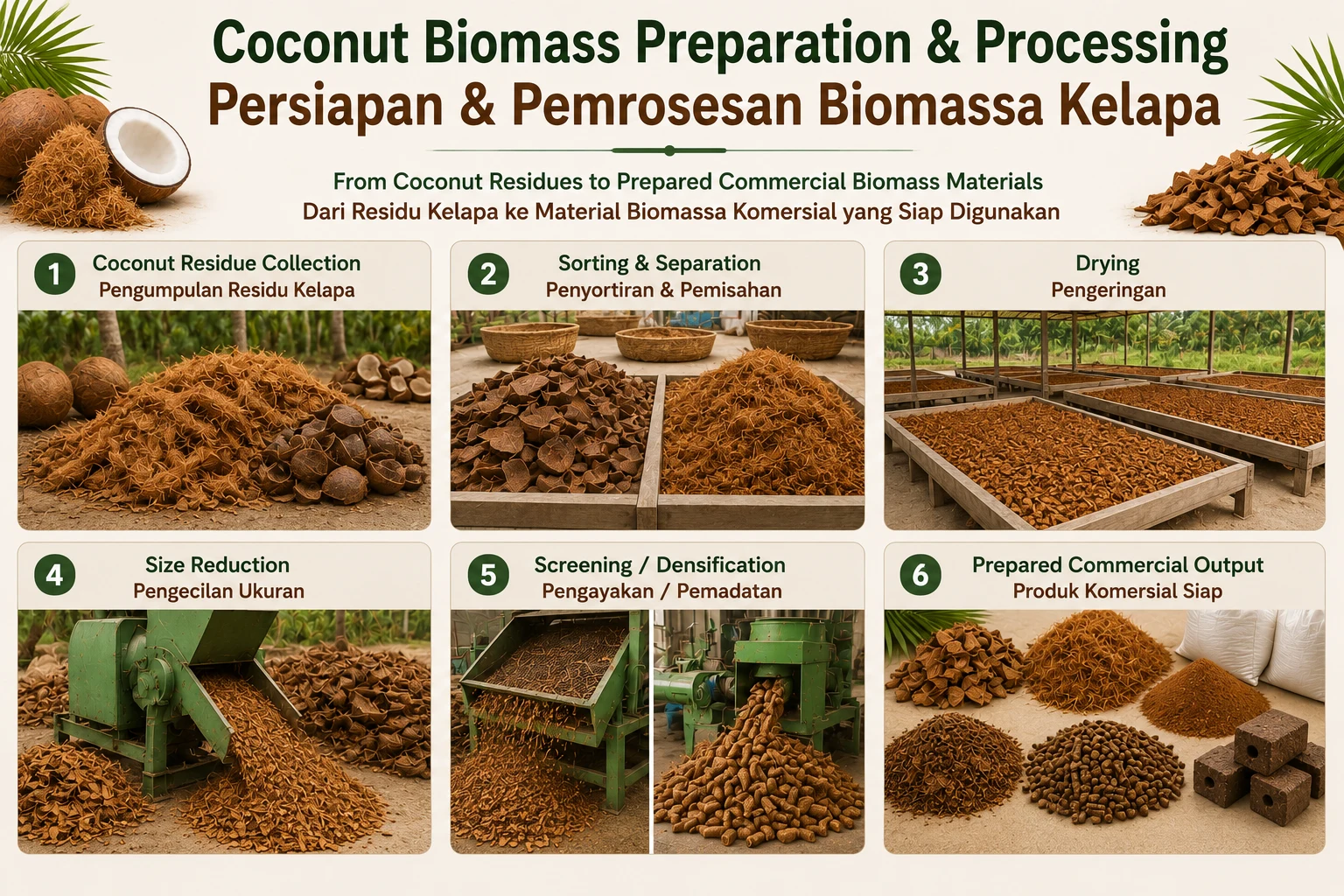 Coconut Biomass Preparation & Processing
Persiapan & Pemrosesan Biomassa Kelapa

From Coconut Residues to Prepared Commercial Biomass Materials
Dari Residu Kelapa ke Material Biomassa Komersial yang Siap Digunakan

1 Coconut Residue Collection
Pengumpulan Residu Kelapa

2 Sorting & Separation
Penyortiran & Pemisahan

3 Drying
Pengeringan

4 Size Reduction
Pengecilan Ukuran

5 Screening / Densification
Pengayakan / Pemadatan

6 Prepared Commercial Output
Produk Komersial Siap